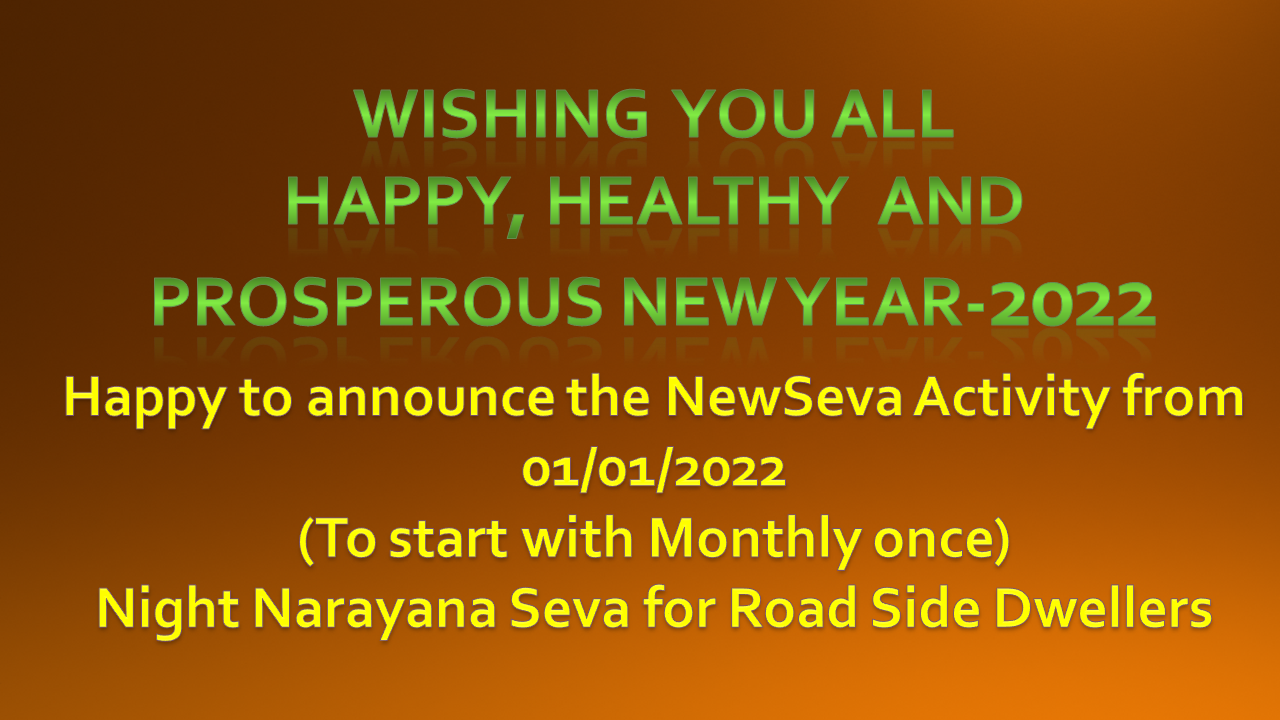 WISHING YOU ALL
HAPPY, HEALTHY AND
PROSPEROUS NEW YEAR-2022

Happy to announce the NewSeva Activity from
01/01/2022
(To start with Monthly once)
Night Narayana Seva for Road Side Dwellers